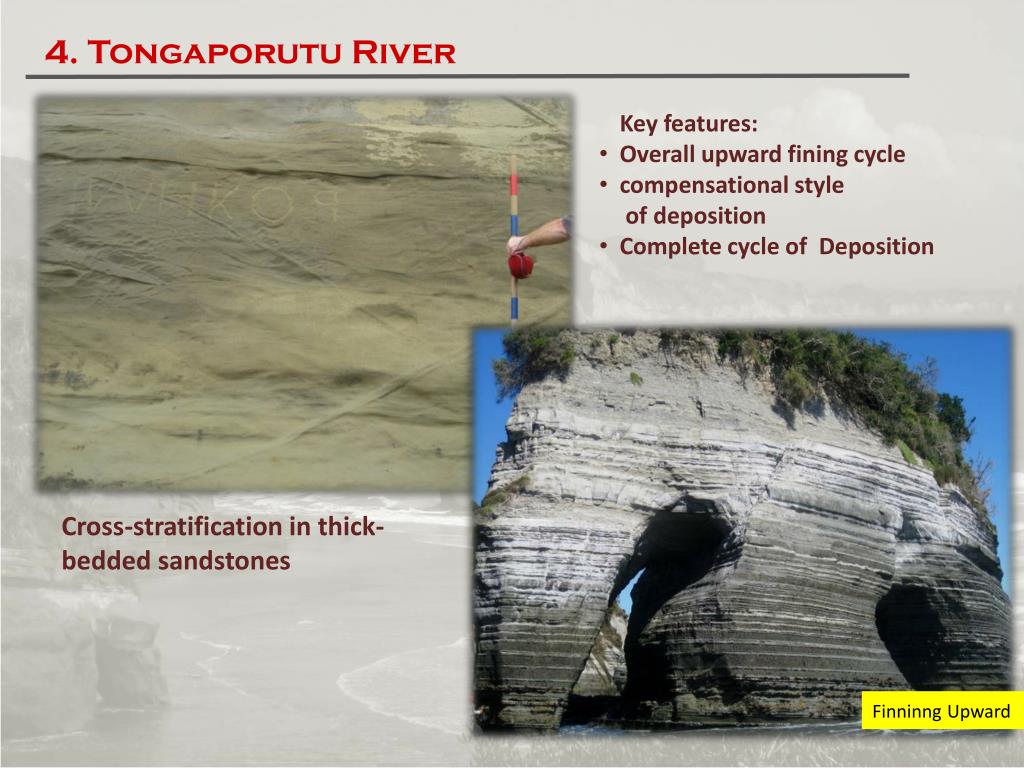 4. Tongaporutu River

Key features:
• Overall upward fining cycle
• compensational style of deposition
• Complete cycle of Deposition

Cross-stratification in thick-bedded sandstones

Finninng Upward